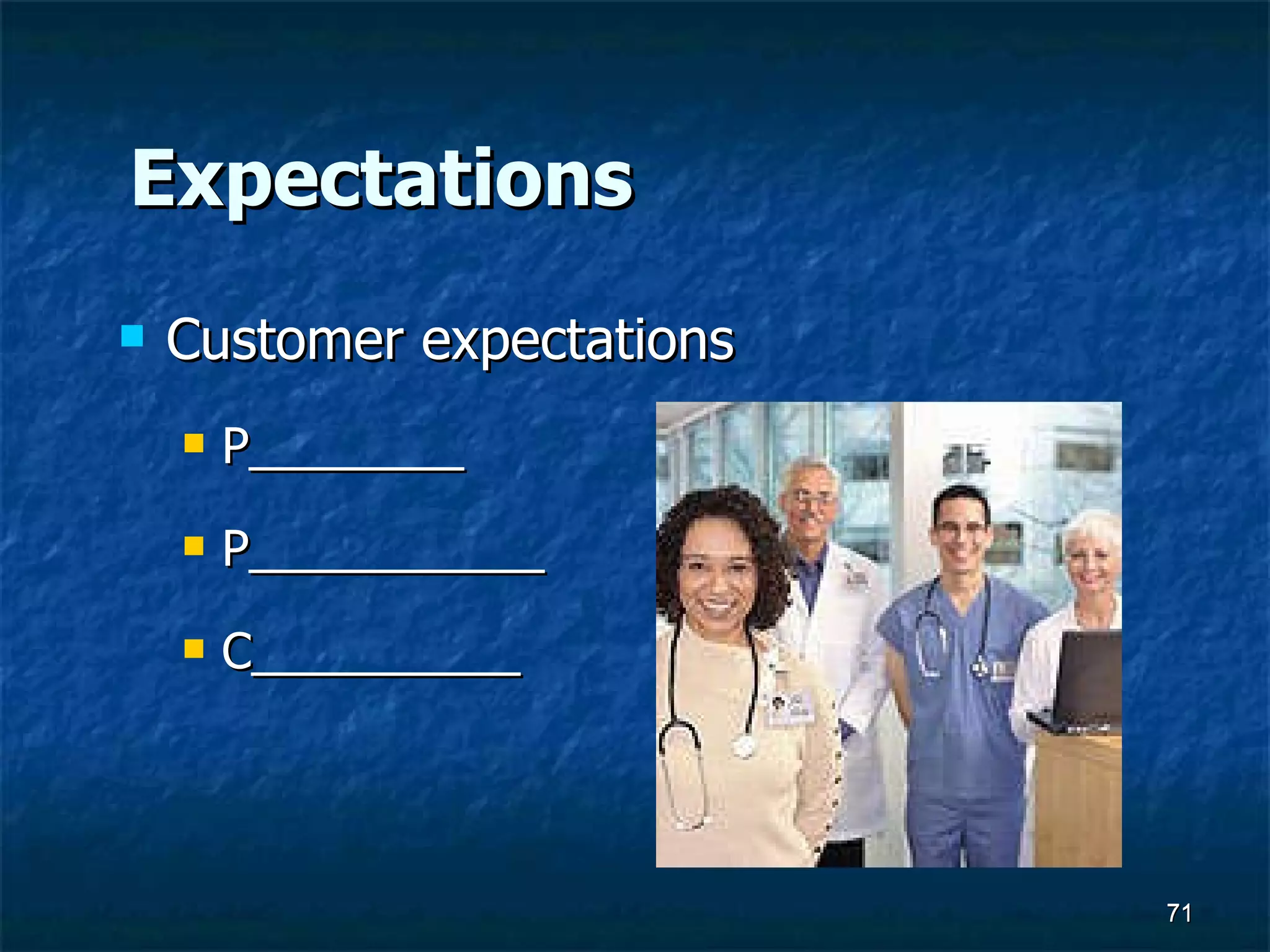 Expectations

Customer expectations

P________

P___________

C__________

71